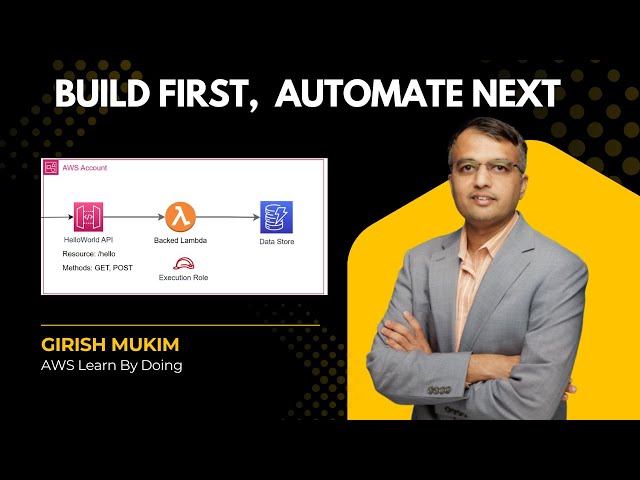 BUILD FIRST, AUTOMATE NEXT

AWS Account

HelloWorld API
Resource: /hello
Methods: GET, POST

Backed Lambda

Execution Role

Data Store

GIRISH MUKIM
AWS Learn By Doing